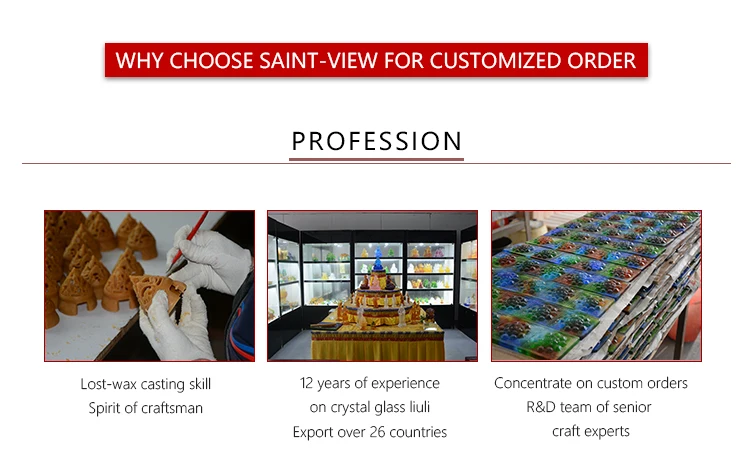 WHY CHOOSE SAINT-VIEW FOR CUSTOMIZED ORDER

PROFESSION

Lost-wax casting skill
Spirit of craftsman

12 years of experience
on crystal glass liuli
Export over 26 countries

Concentrate on custom orders
R&D team of senior
craft experts